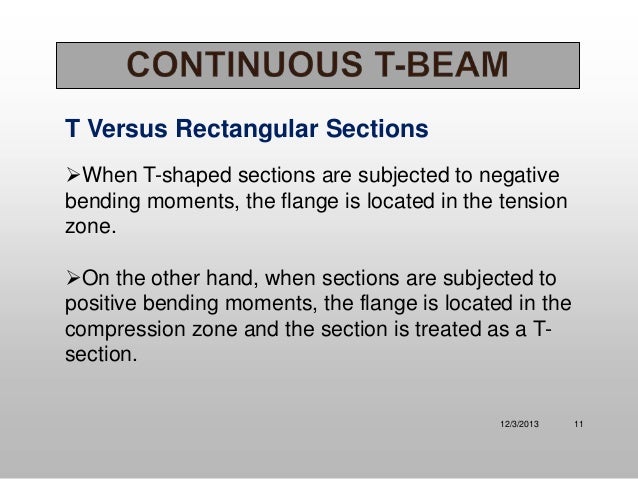 CONTINUOUS T-BEAM

T Versus Rectangular Sections

➢When T-shaped sections are subjected to negative bending moments, the flange is located in the tension zone.

➢On the other hand, when sections are subjected to positive bending moments, the flange is located in the compression zone and the section is treated as a T-section.

12/3/2013 11